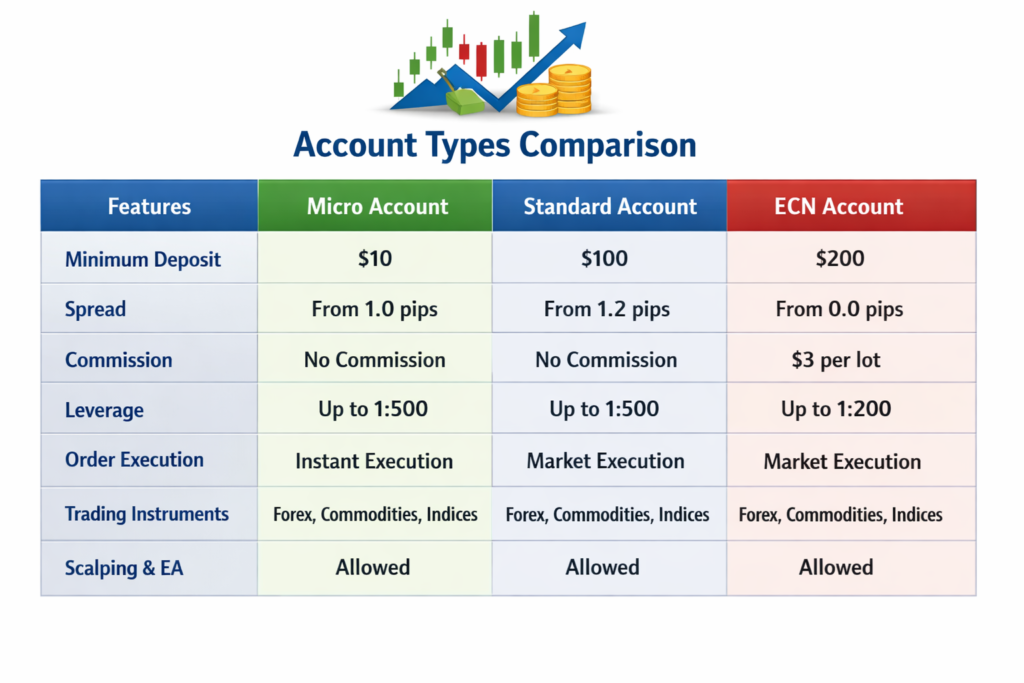 Account Types Comparison

| Features | Micro Account | Standard Account | ECN Account |
|---|---|---|---|
| Minimum Deposit | \$10 | \$100 | \$200 |
| Spread | From 1.0 pips | From 1.2 pips | From 0.0 pips |
| Commission | No Commission | No Commission | \$3 per lot |
| Leverage | Up to 1:500 | Up to 1:500 | Up to 1:200 |
| Order Execution | Instant Execution | Market Execution | Market Execution |
| Trading Instruments | Forex, Commodities, Indices | Forex, Commodities, Indices | Forex, Commodities, Indices |
| Scalping & EA | Allowed | Allowed | Allowed |